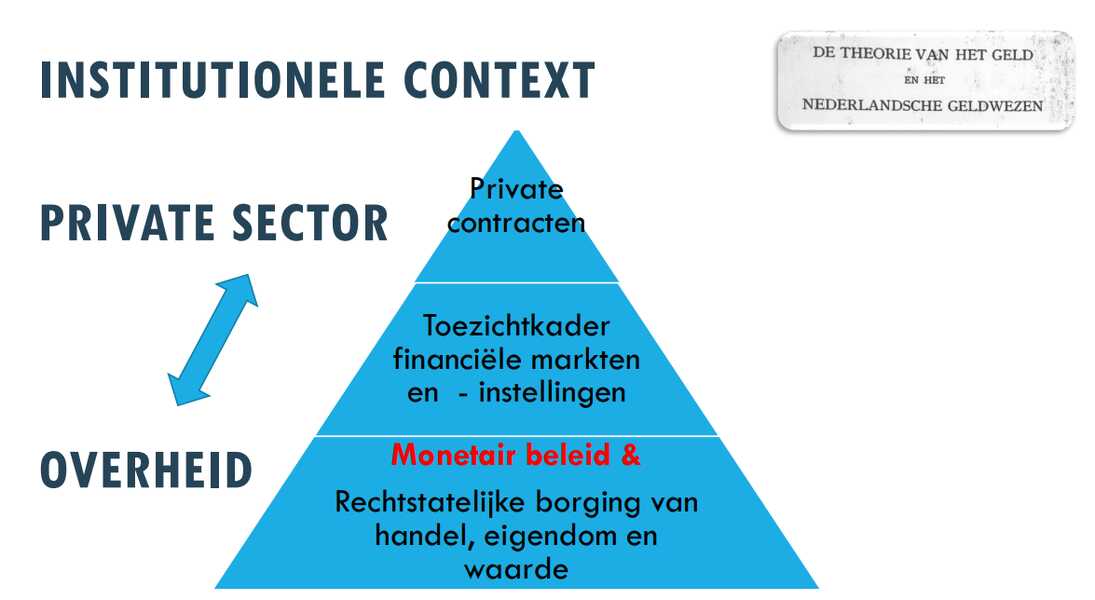 INSTITUTIONELE CONTEXT

DE THEORIE VAN HET GELD
EN HET
NEDERLANDSCHE GELDWEZEN

PRIVATE SECTOR

OVERHEID

Private contracten

Toezichtkader financiële markten en - instellingen

Monetair beleid &

Rechtstatelijke borging van handel, eigendom en waarde